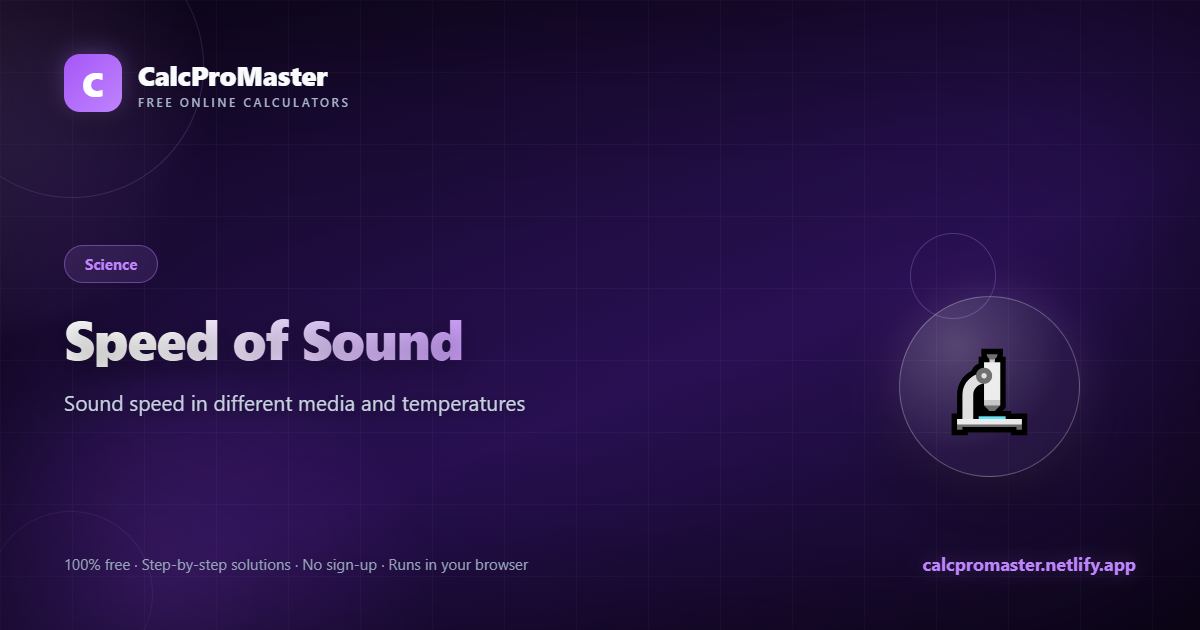 C

CalcProMaster
FREE ONLINE CALCULATORS

Science

Speed of Sound

Sound speed in different media and temperatures

100% free · Step-by-step solutions · No sign-up · Runs in your browser

calcpromaster.netlify.app